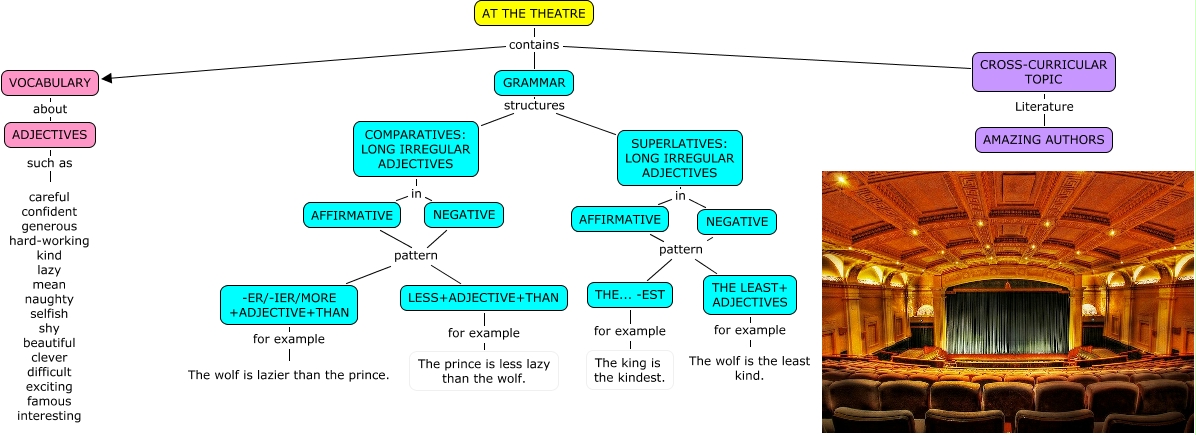 AT THE THEATRE

contains

VOCABULARY

about

ADJECTIVES

such as

careful
confident
generous
hard-working
kind
lazy
mean
naughty
selfish
shy
beautiful
clever
difficult
exciting
famous
interesting

GRAMMAR

structures

COMPARATIVES: LONG IRREGULAR ADJECTIVES

in

AFFIRMATIVE

NEGATIVE

pattern

-ER/-IER/MORE +ADJECTIVE+THAN

for example

The wolf is lazier than the prince.

LESS+ADJECTIVE+THAN

for example

The prince is less lazy than the wolf.

SUPERLATIVES: LONG IRREGULAR ADJECTIVES

in

AFFIRMATIVE

NEGATIVE

pattern

THE... -EST

for example

The king is the kindest.

THE LEAST+ ADJECTIVES

for example

The wolf is the least kind.

CROSS-CURRICULAR TOPIC

Literature

AMAZING AUTHORS